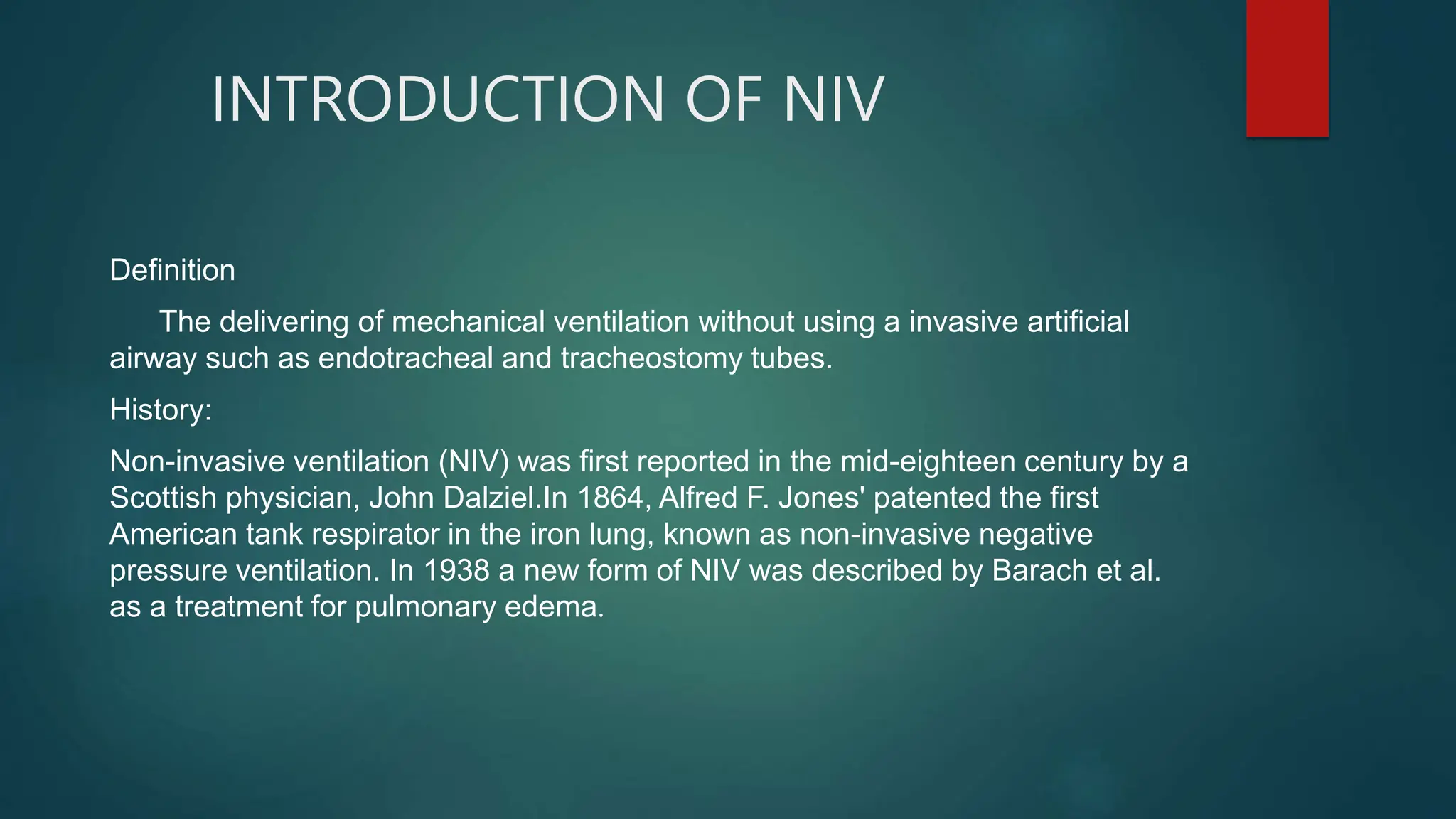 INTRODUCTION OF NIV

Definition

The delivering of mechanical ventilation without using a invasive artificial airway such as endotracheal and tracheostomy tubes.

History:

Non-invasive ventilation (NIV) was first reported in the mid-eighteen century by a Scottish physician, John Dalziel.In 1864, Alfred F. Jones' patented the first American tank respirator in the iron lung, known as non-invasive negative pressure ventilation. In 1938 a new form of NIV was described by Barach et al. as a treatment for pulmonary edema.